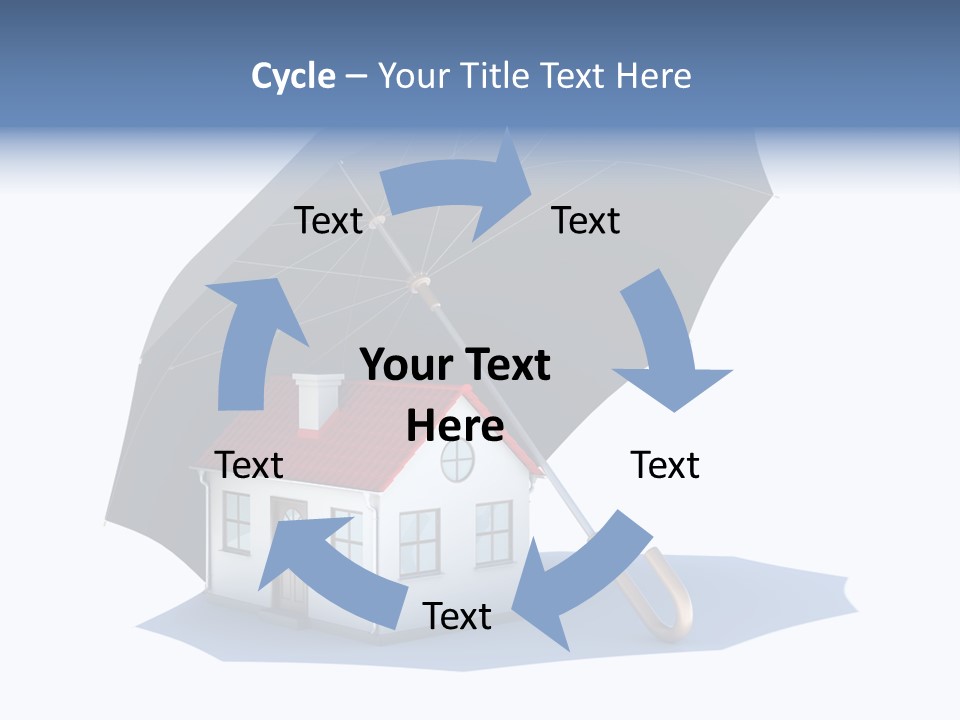 Cycle – Your Title Text Here

Text

Text

Your Text Here

Text

Text

Text